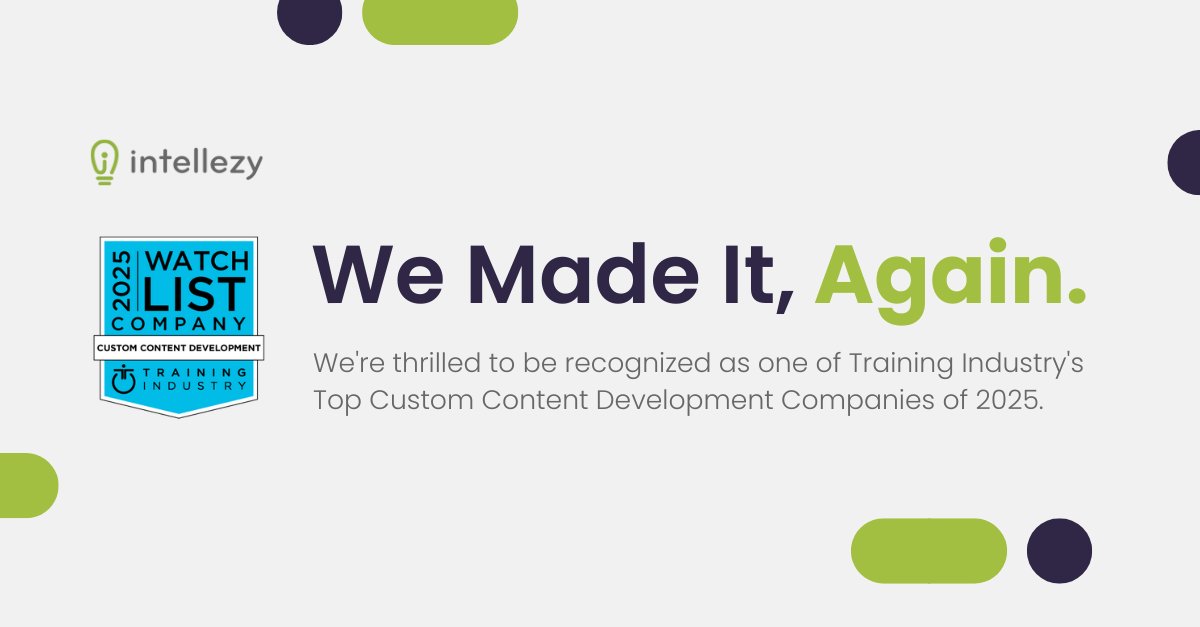 intellezy

2025 WATCH LIST COMPANY
CUSTOM CONTENT DEVELOPMENT
TRAINING INDUSTRY

We Made It, Again.

We're thrilled to be recognized as one of Training Industry's Top Custom Content Development Companies of 2025.